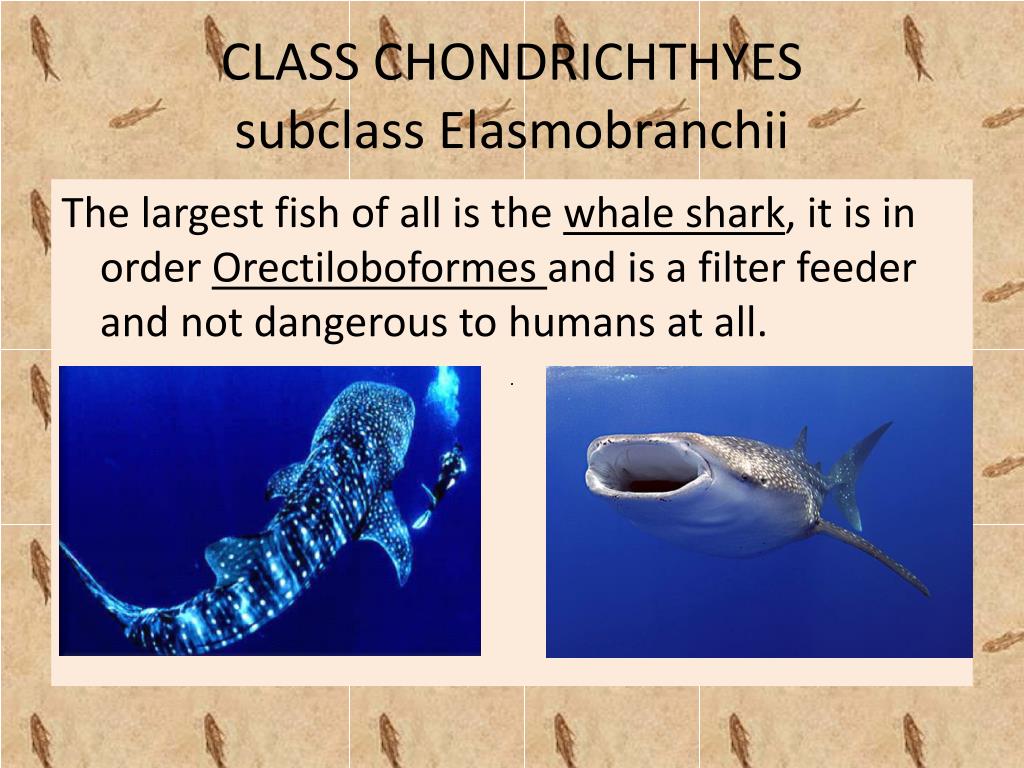 CLASS CHONDRICHTHYES
subclass Elasmobranchii

The largest fish of all is the whale shark, it is in order Orectiloboformes and is a filter feeder and not dangerous to humans at all.

.